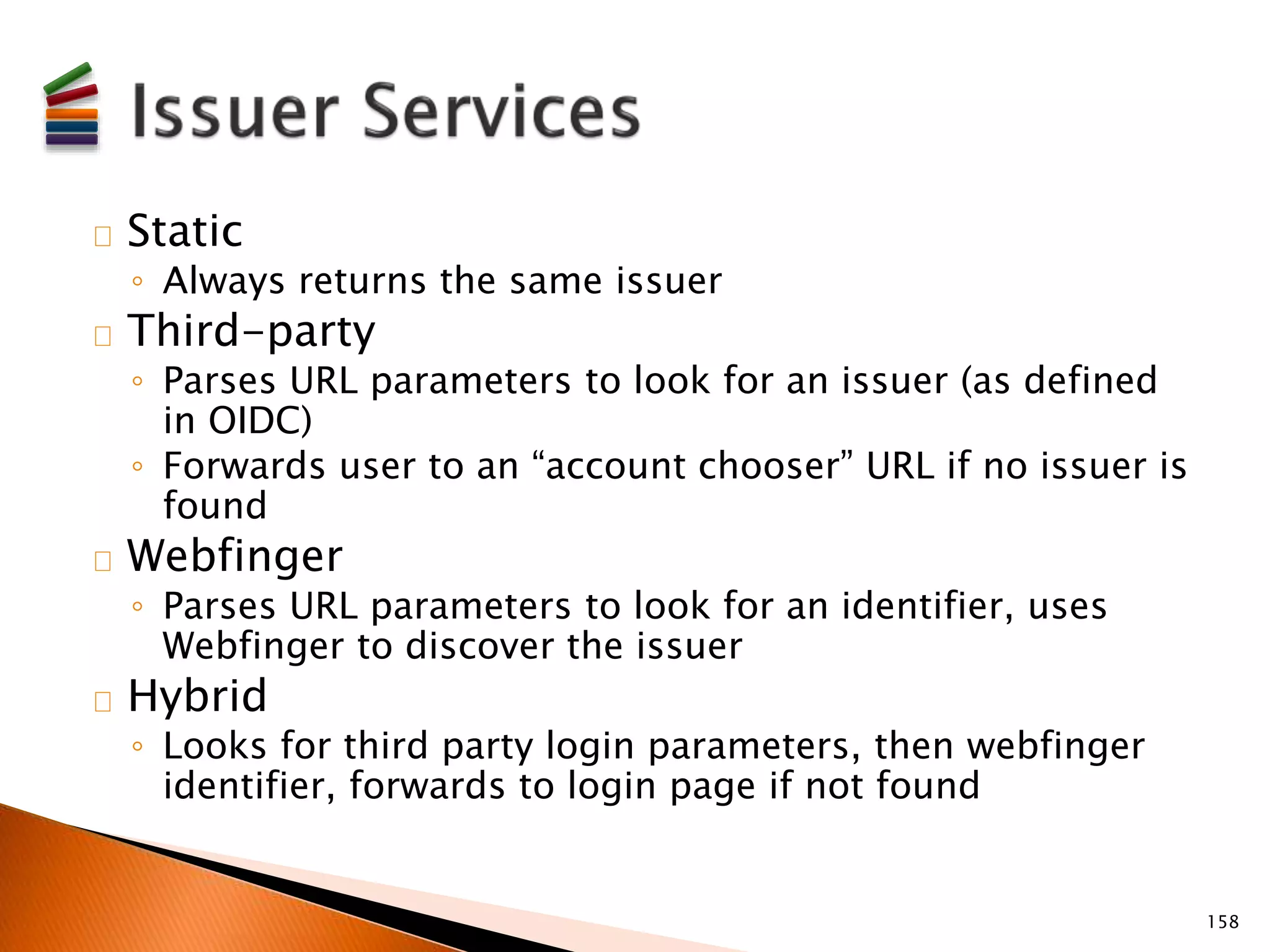 Issuer Services

Static
◦ Always returns the same issuer

Third-party
◦ Parses URL parameters to look for an issuer (as defined in OIDC)
◦ Forwards user to an “account chooser” URL if no issuer is found

Webfinger
◦ Parses URL parameters to look for an identifier, uses Webfinger to discover the issuer

Hybrid
◦ Looks for third party login parameters, then webfinger identifier, forwards to login page if not found

158